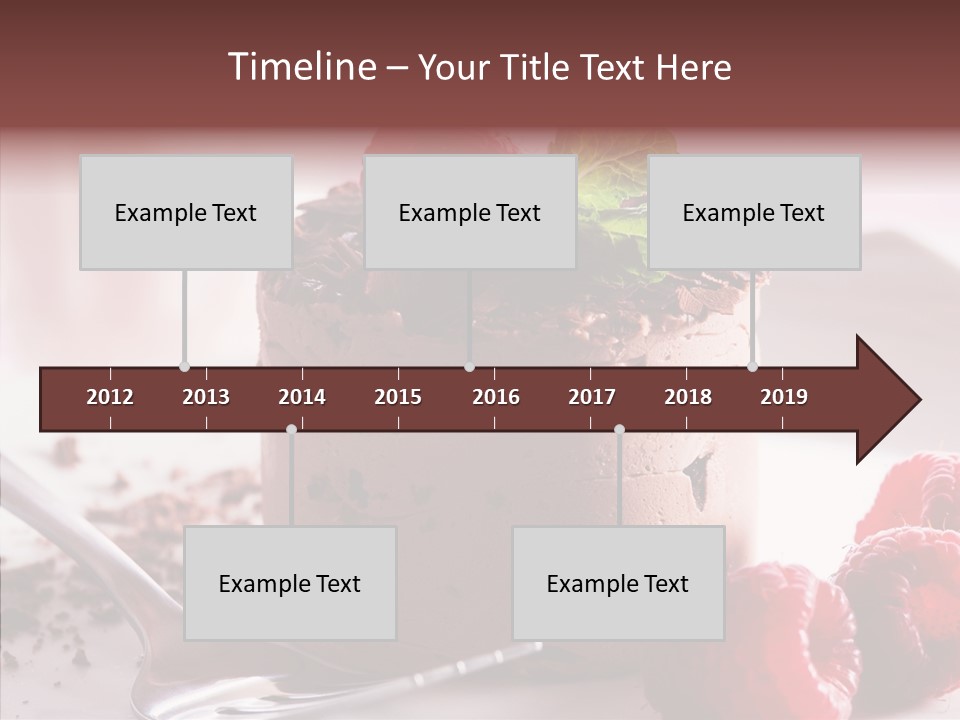 Timeline – Your Title Text Here

Example Text

Example Text

Example Text

2012 2013 2014 2015 2016 2017 2018 2019

Example Text

Example Text